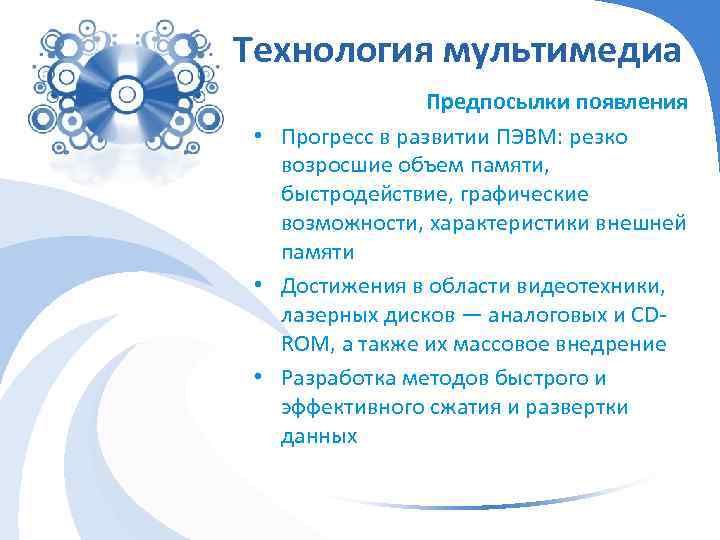 Технология мультимедиа

Предпосылки появления

• Прогресс в развитии ПЭВМ: резко возросшие объем памяти, быстродействие, графические возможности, характеристики внешней памяти

• Достижения в области видеотехники, лазерных дисков — аналоговых и CD-ROM, а также их массовое внедрение

• Разработка методов быстрого и эффективного сжатия и развертки данных